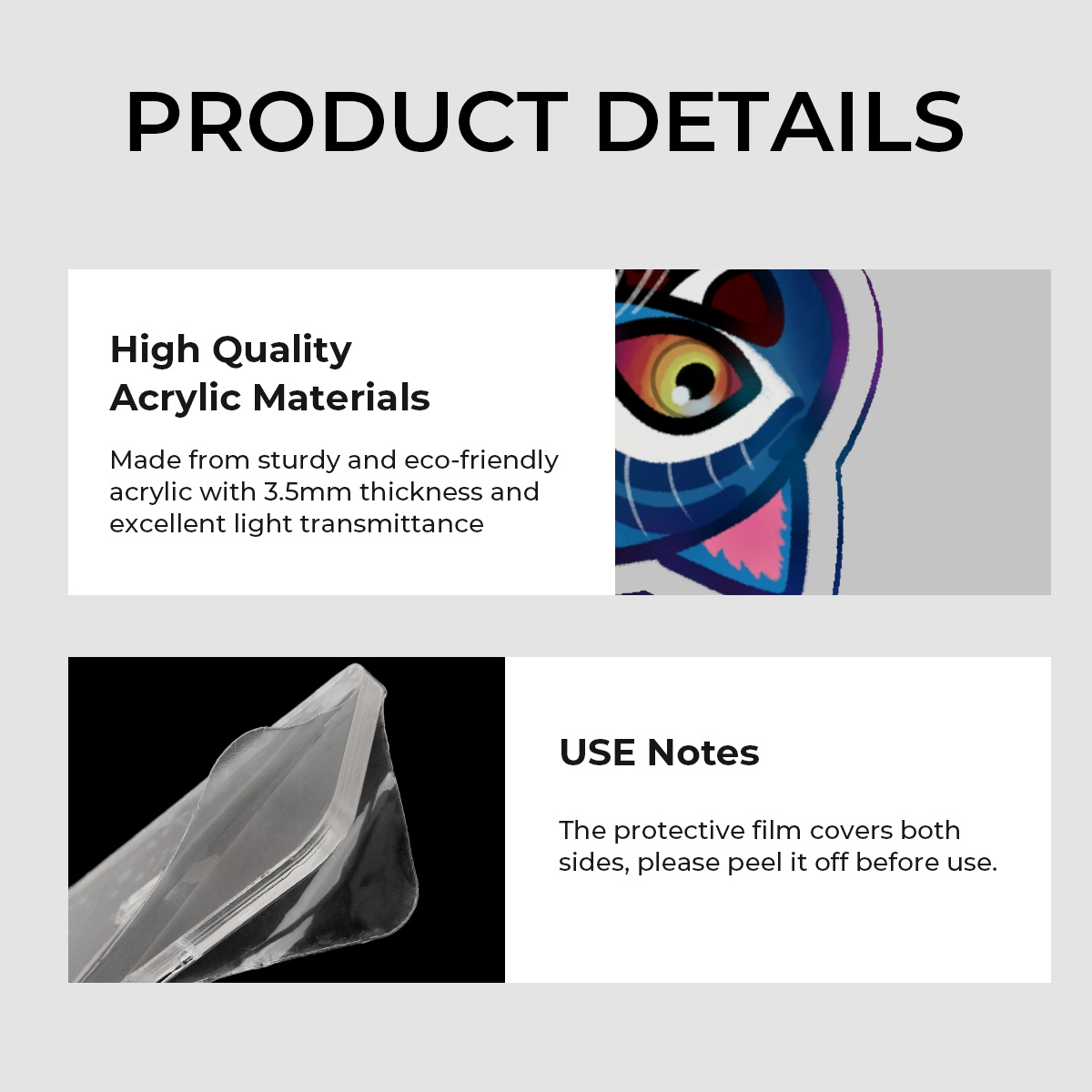 PRODUCT DETAILS

High Quality Acrylic Materials

Made from sturdy and eco-friendly acrylic with 3.5mm thickness and excellent light transmittance

USE Notes

The protective film covers both sides, please peel it off before use.